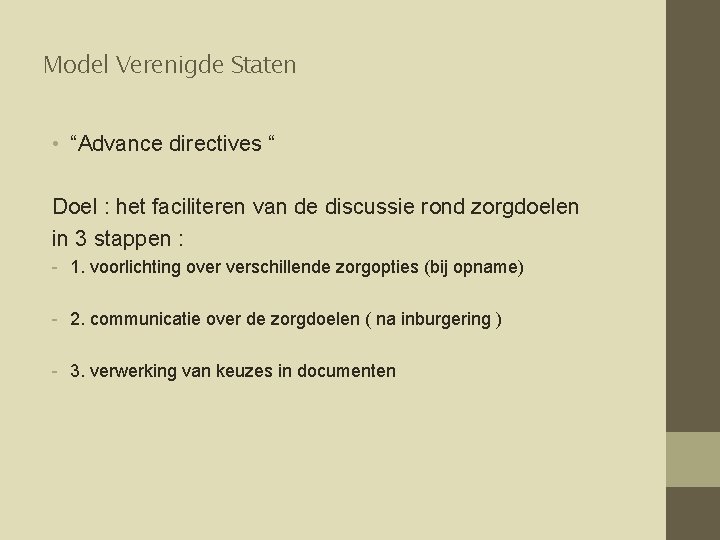 Model Verenigde Staten

• “Advance directives “

Doel : het faciliteren van de discussie rond zorgdoelen in 3 stappen :

- 1. voorlichting over verschillende zorgopties (bij opname)

- 2. communicatie over de zorgdoelen ( na inburgering )

- 3. verwerking van keuzes in documenten